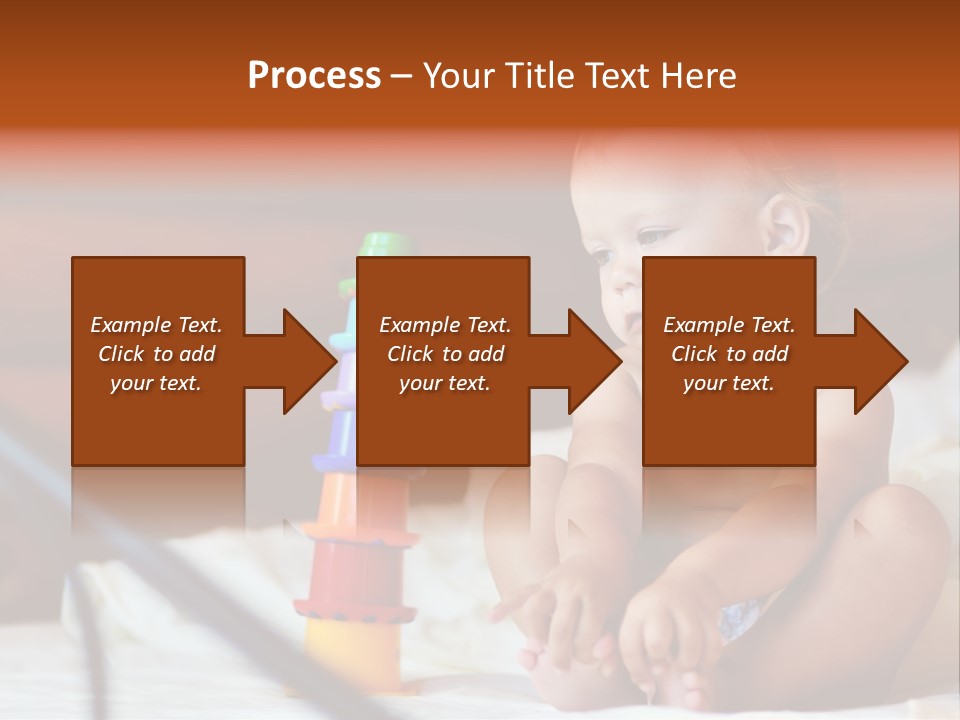 Process – Your Title Text Here

Example Text. Click to add your text.

Example Text. Click to add your text.

Example Text. Click to add your text.